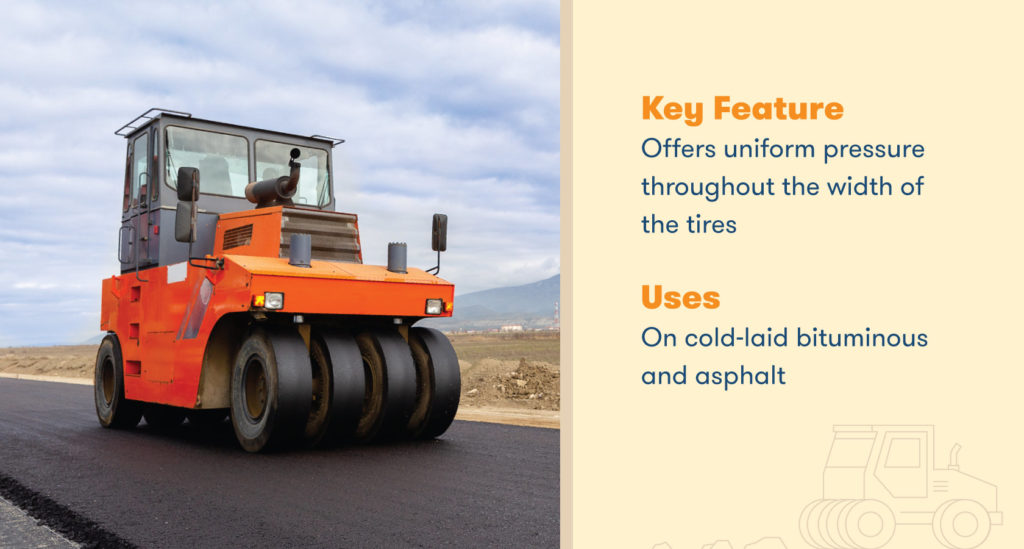 Key Feature
Offers uniform pressure throughout the width of the tires

Uses
On cold-laid bituminous and asphalt